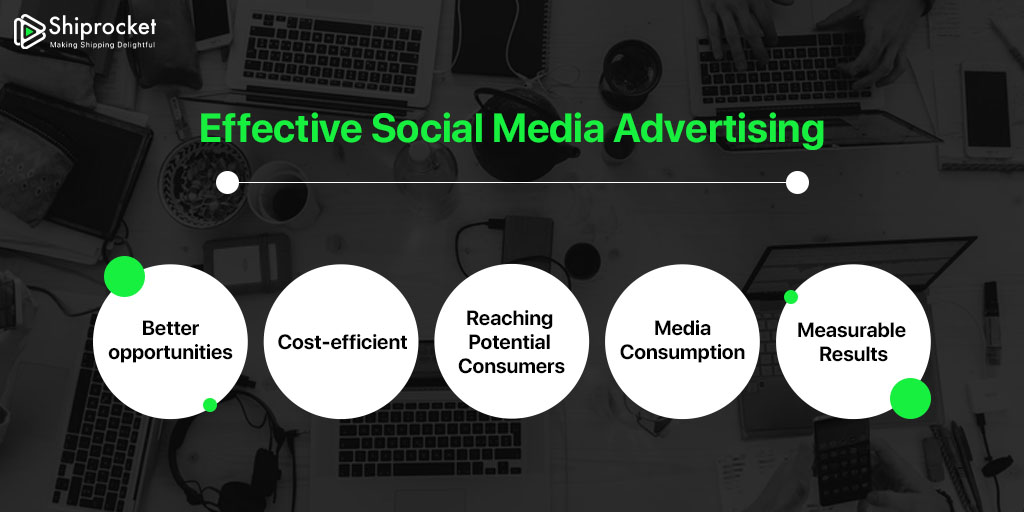 Shiprocket
Making Shipping Delightful

Effective Social Media Advertising

Better opportunities

Cost-efficient

Reaching Potential Consumers

Media Consumption

Measurable Results